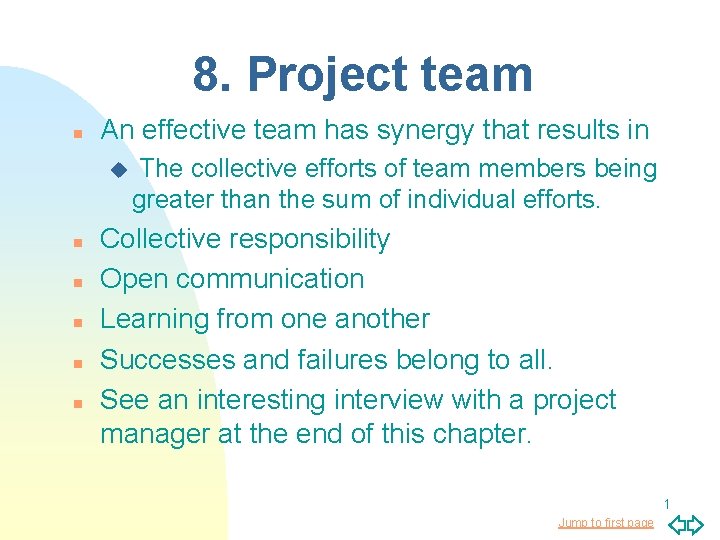 8. Project team

An effective team has synergy that results in

The collective efforts of team members being greater than the sum of individual efforts.

Collective responsibility

Open communication

Learning from one another

Successes and failures belong to all.

See an interesting interview with a project manager at the end of this chapter.

1

Jump to first page